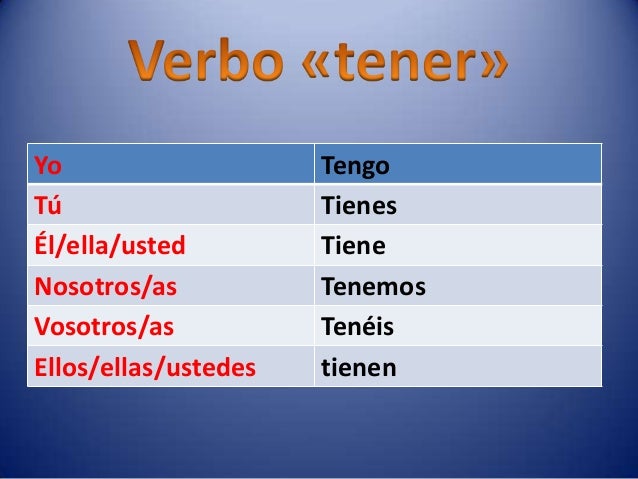 Verbo «tener»

| Yo | Tengo |
|---|---|
| Tú | Tienes |
| Él/ella/usted | Tiene |
| Nosotros/as | Tenemos |
| Vosotros/as | Tenéis |
| Ellos/ellas/ustedes | tienen |